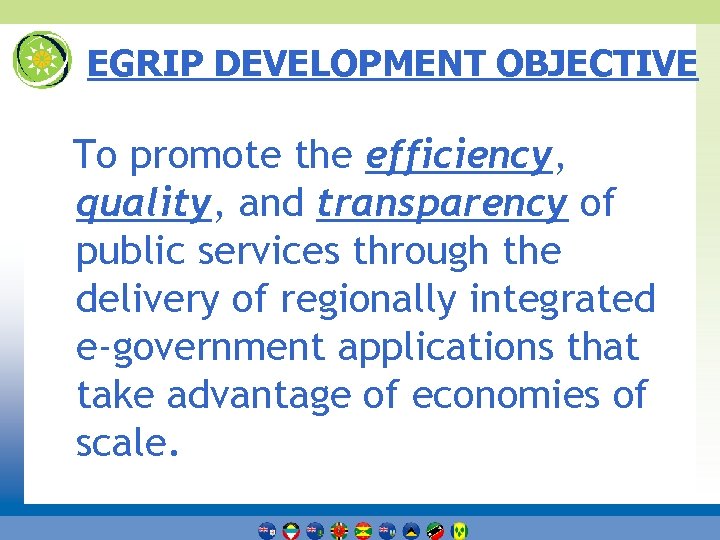 EGRIP DEVELOPMENT OBJECTIVE

To promote the efficiency, quality, and transparency of public services through the delivery of regionally integrated e-government applications that take advantage of economies of scale.